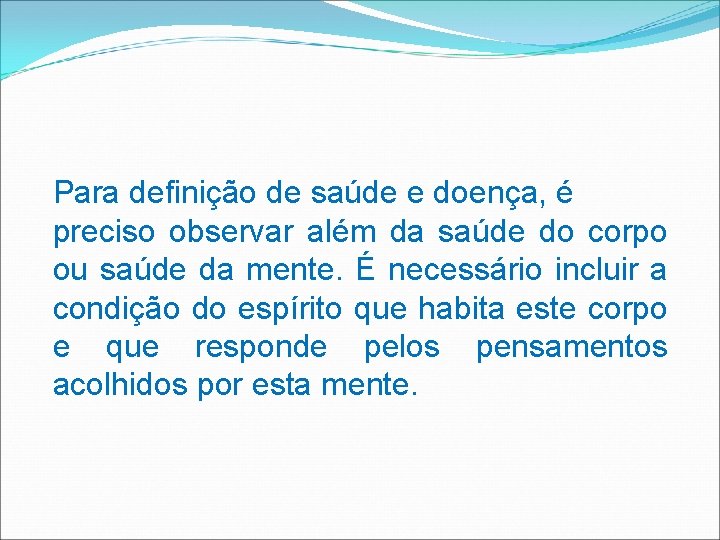 Para definição de saúde e doença, é preciso observar além da saúde do corpo ou saúde da mente. É necessário incluir a condição do espírito que habita este corpo e que responde pelos pensamentos acolhidos por esta mente.